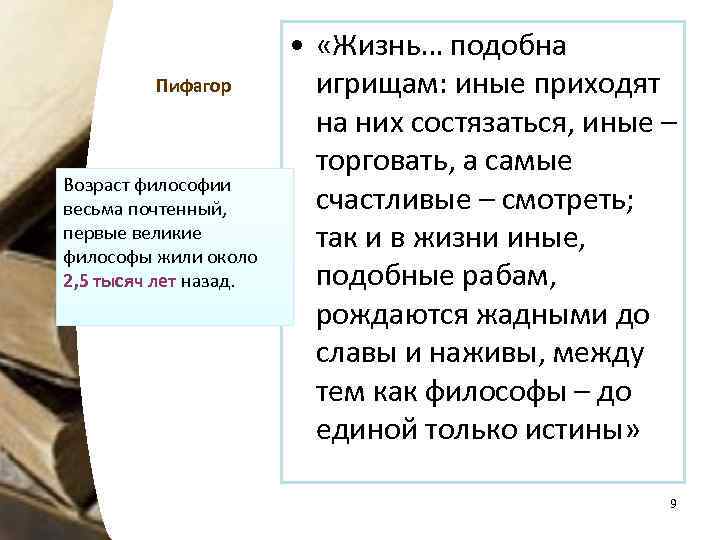 Пифагор

Возраст философии весьма почтенный, первые великие философы жили около 2,5 тысяч лет назад.

• «Жизнь… подобна игрищам: иные приходят на них состязаться, иные – торговать, а самые счастливые – смотреть; так и в жизни иные, подобные рабам, рождаются жадными до славы и наживы, между тем как философы – до единой только истины»

9